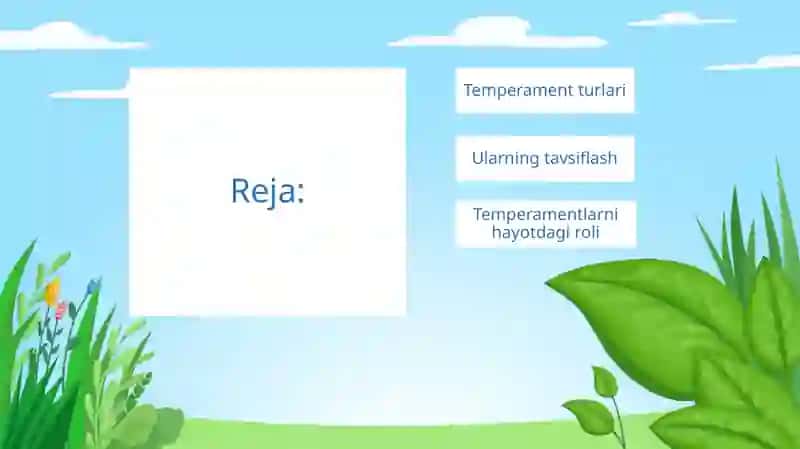 Reja:

Temperament turlari

Ularning tavsiflash

Temperamentlarni hayotdagi roli